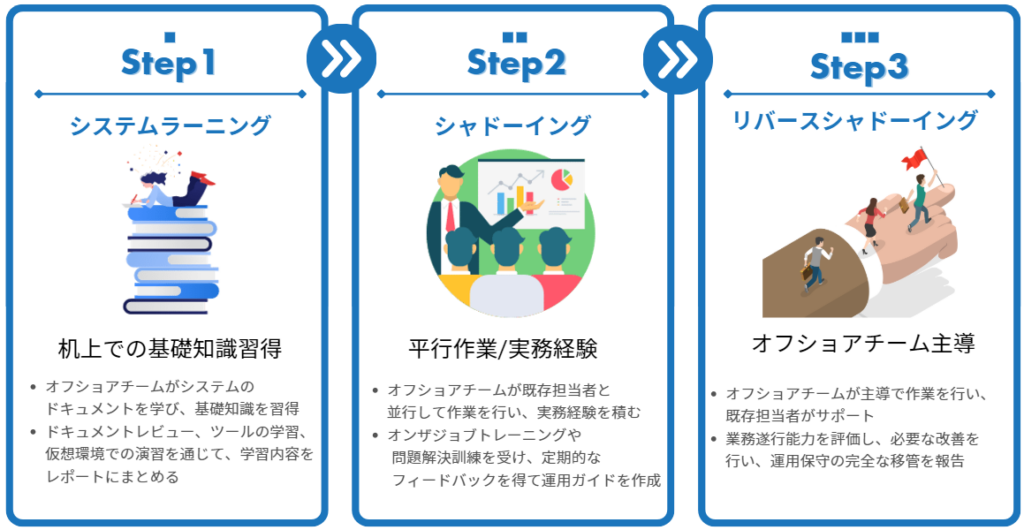 Step1

システムラーニング

机上での基礎知識習得

• オフショアチームがシステムのドキュメントを学び、基礎知識を習得
• ドキュメントレビュー、ツールの学習、仮想環境での演習を通じて、学習内容をレポートにまとめる

Step2

シャドーイング

平行作業/実務経験

• オフショアチームが既存担当者と並行して作業を行い、実務経験を積む
• オンザジョブトレーニングや問題解決訓練を受け、定期的なフィードバックを得て運用ガイドを作成

Step3

リバースシャドーイング

オフショアチーム主導

• オフショアチームが主導で作業を行い、既存担当者がサポート
• 業務遂行能力を評価し、必要な改善を行い、運用保守の完全な移管を報告